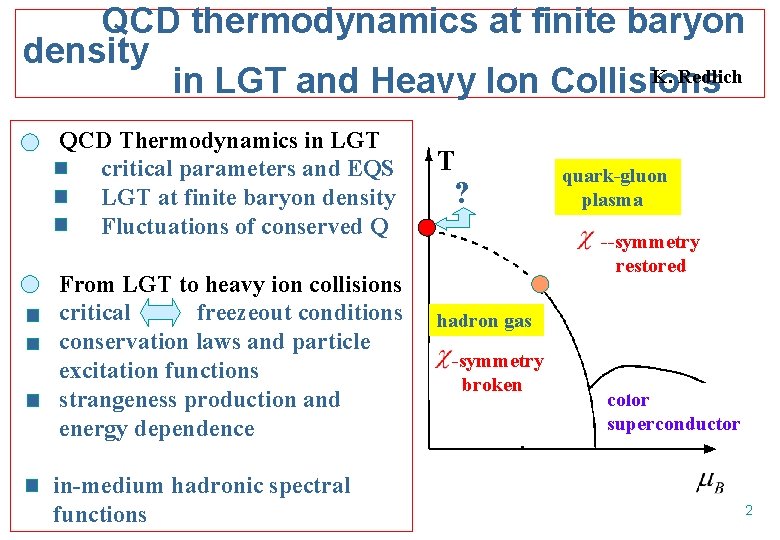 QCD thermodynamics at finite baryon density in LGT and Heavy Ion Collisions

K. Redlich

QCD Thermodynamics in LGT

critical parameters and EQS

LGT at finite baryon density

Fluctuations of conserved Q

From LGT to heavy ion collisions

critical freezeout conditions

conservation laws and particle excitation functions

strangeness production and energy dependence

in-medium hadronic spectral functions

T

?

quark-gluon plasma

$\chi$ --symmetry restored

hadron gas

$\chi$-symmetry broken

color superconductor

$\mu_B$

2